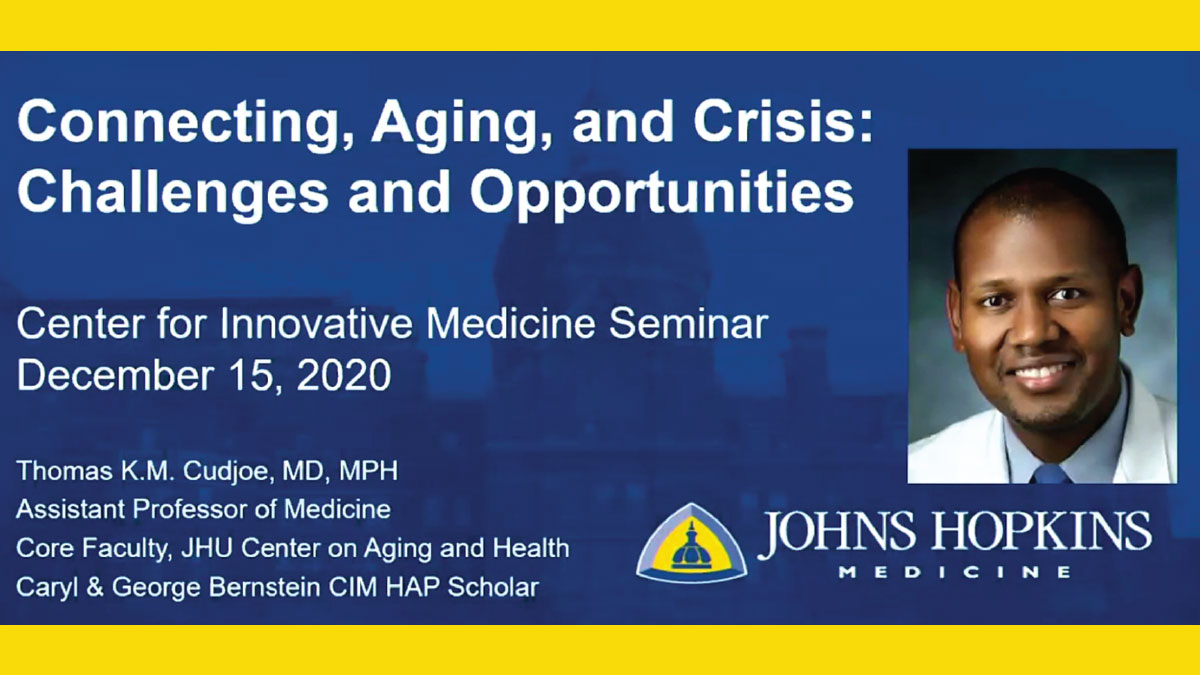 Connecting, Aging, and Crisis: Challenges and Opportunities

Center for Innovative Medicine Seminar
December 15, 2020

Thomas K.M. Cudjoe, MD, MPH
Assistant Professor of Medicine
Core Faculty, JHU Center on Aging and Health
Caryl & George Bernstein CIM HAP Scholar

JOHNS HOPKINS
MEDICINE